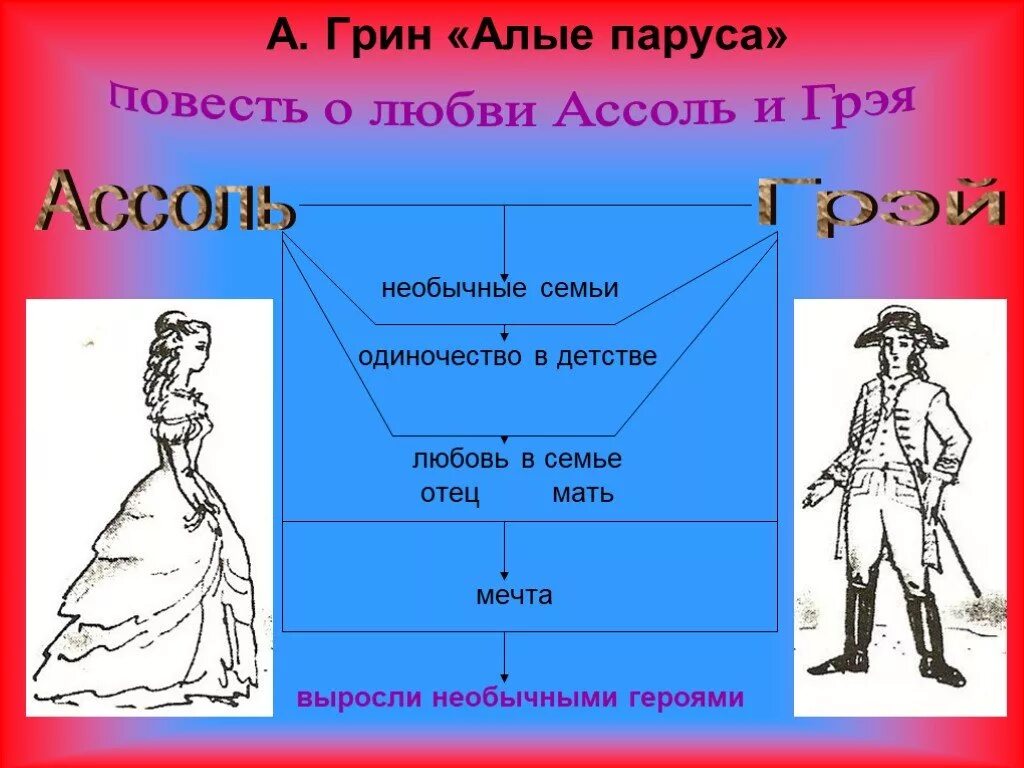 А. Грин «Алые паруса»

повесть о любви Ассоль и Грэя

Ассоль

Грэй

необычные семьи

одиночество в детстве

любовь в семье
отец мать

мечта

выросли необычными героями